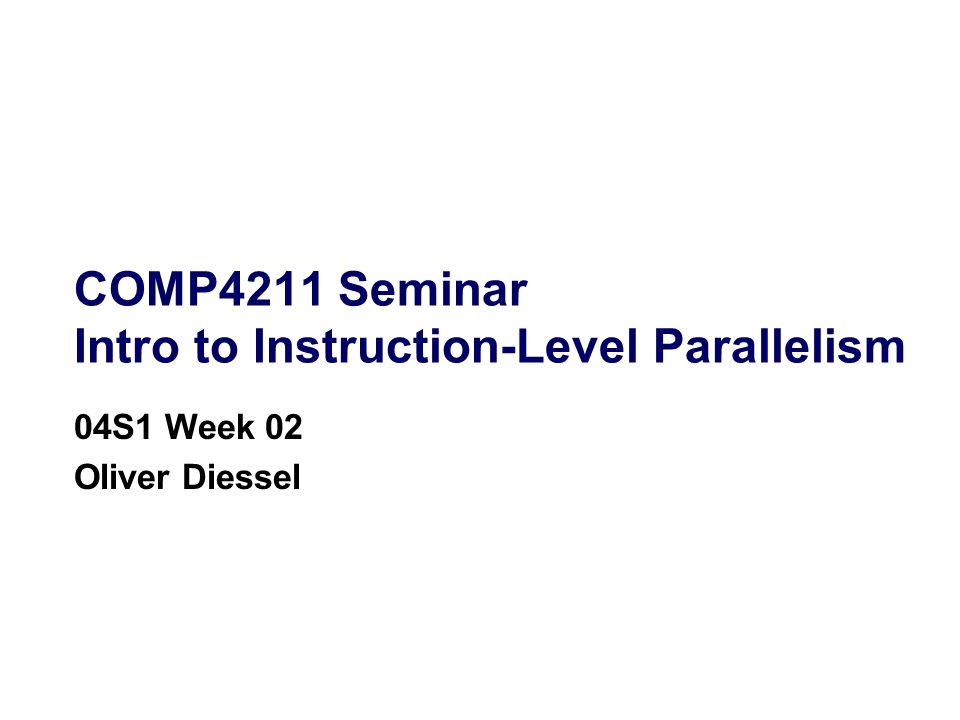 COMP4211 Seminar
Intro to Instruction-Level Parallelism

04S1 Week 02
Oliver Diessel